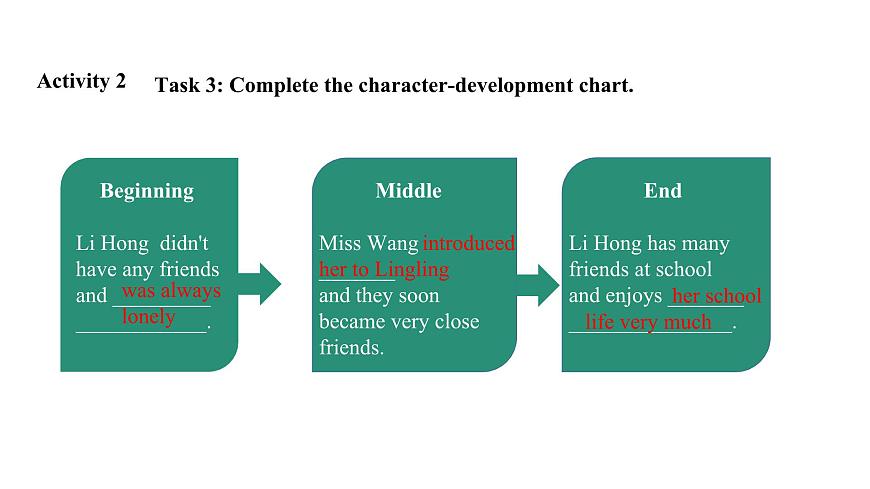 Activity 2

Task 3: Complete the character-development chart.

Beginning

Li Hong didn't have any friends and was always lonely.

Middle

Miss Wang introduced her to Lingling and they soon became very close friends.

End

Li Hong has many friends at school and enjoys her school life very much.